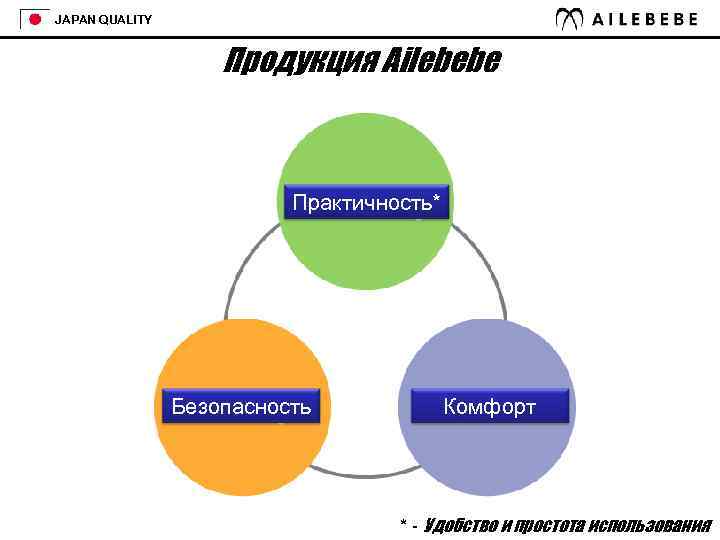 JAPAN QUALITY

AILEBEBE

Продукция Ailebebe

Практичность*

Безопасность

Комфорт

* - Удобство и простота использования